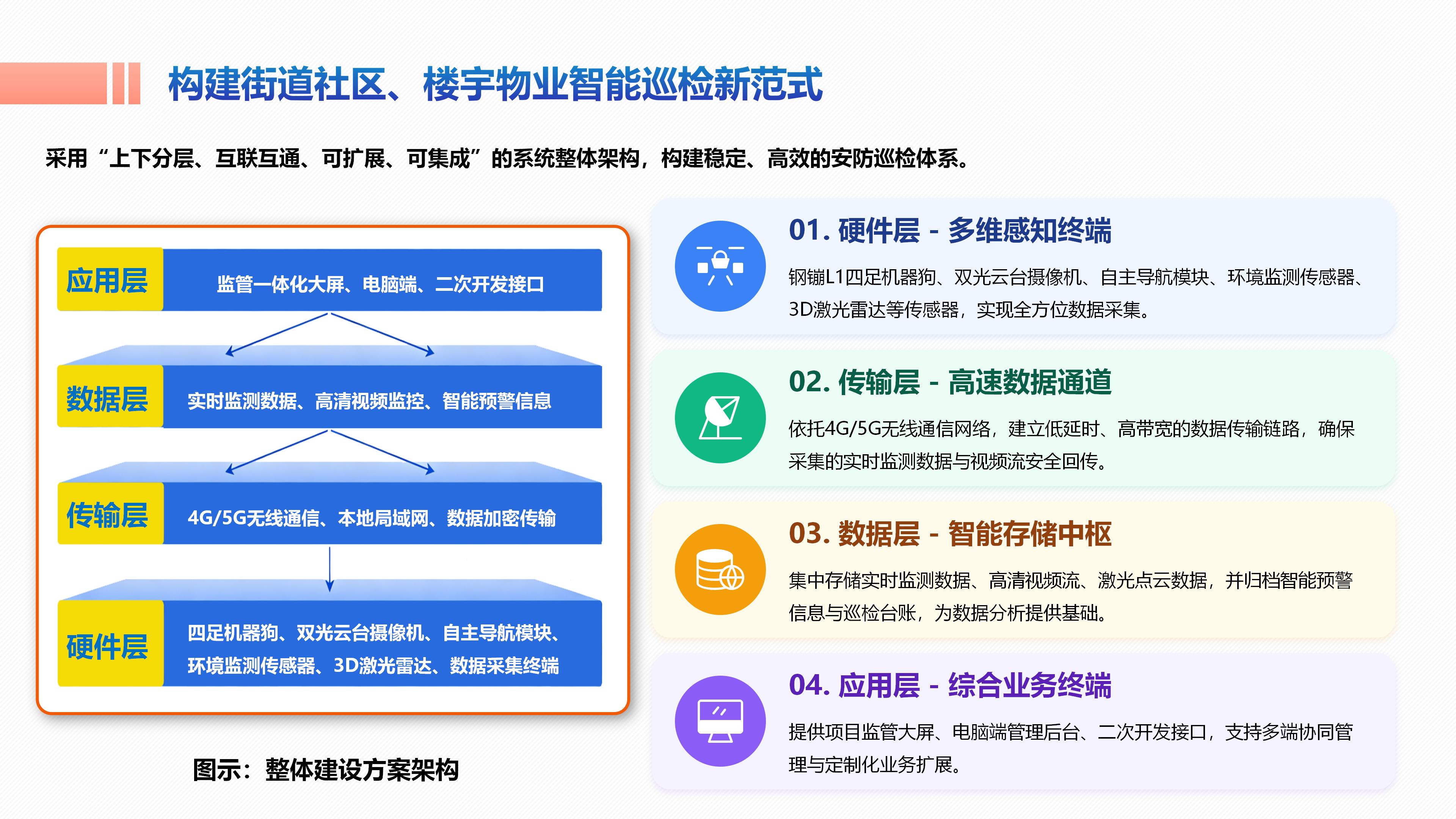 构建街道社区、楼宇物业智能巡检新范式

采用“上下分层、互联互通、可扩展、可集成”的系统整体架构，构建稳定、高效的安防巡检体系。

应用层 监管一体化大屏、电脑端、二次开发接口

数据层 实时监测数据、高清视频监控、智能预警信息

传输层 4G/5G无线通信、本地局域网、数据加密传输

硬件层 四足机器狗、双光云台摄像机、自主导航模块、环境监测传感器、3D激光雷达、数据采集终端

图示：整体建设方案架构

01. 硬件层 - 多维感知终端

钢镚L1四足机器狗、双光云台摄像机、自主导航模块、环境监测传感器、3D激光雷达等传感器，实现全方位数据采集。

02. 传输层 - 高速数据通道

依托4G/5G无线通信网络，建立低延时、高带宽的数据传输链路，确保采集的实时监测数据与视频流安全回传。

03. 数据层 - 智能存储中枢

集中存储实时监测数据、高清视频流、激光点云数据，并归档智能预警信息与巡检台账，为数据分析提供基础。

04. 应用层 - 综合业务终端

提供项目监管大屏、电脑端管理后台、二次开发接口，支持多端协同管理与定制化业务扩展。